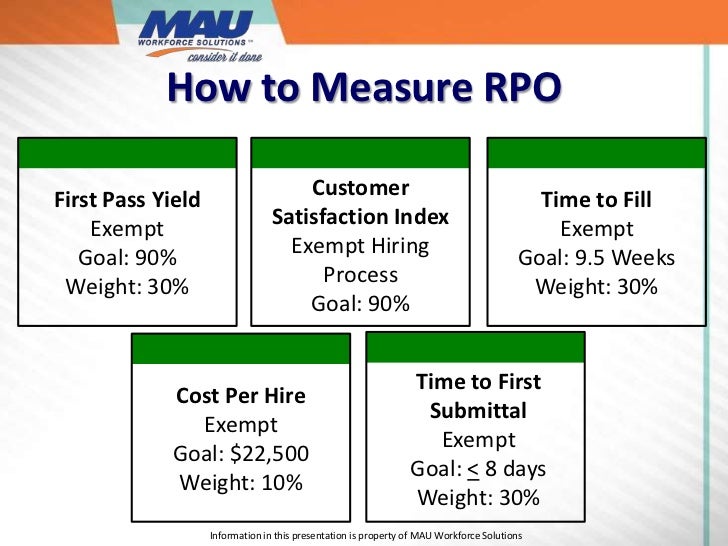 MAU
WORKFORCE SOLUTIONS™
consider it done

How to Measure RPO

First Pass Yield
Exempt
Goal: 90%
Weight: 30%

Customer Satisfaction Index
Exempt Hiring Process
Goal: 90%

Time to Fill
Exempt
Goal: 9.5 Weeks
Weight: 30%

Cost Per Hire
Exempt
Goal: $22,500
Weight: 10%

Time to First Submittal
Exempt
Goal: $\leq$ 8 days
Weight: 30%

Information in this presentation is property of MAU Workforce Solutions